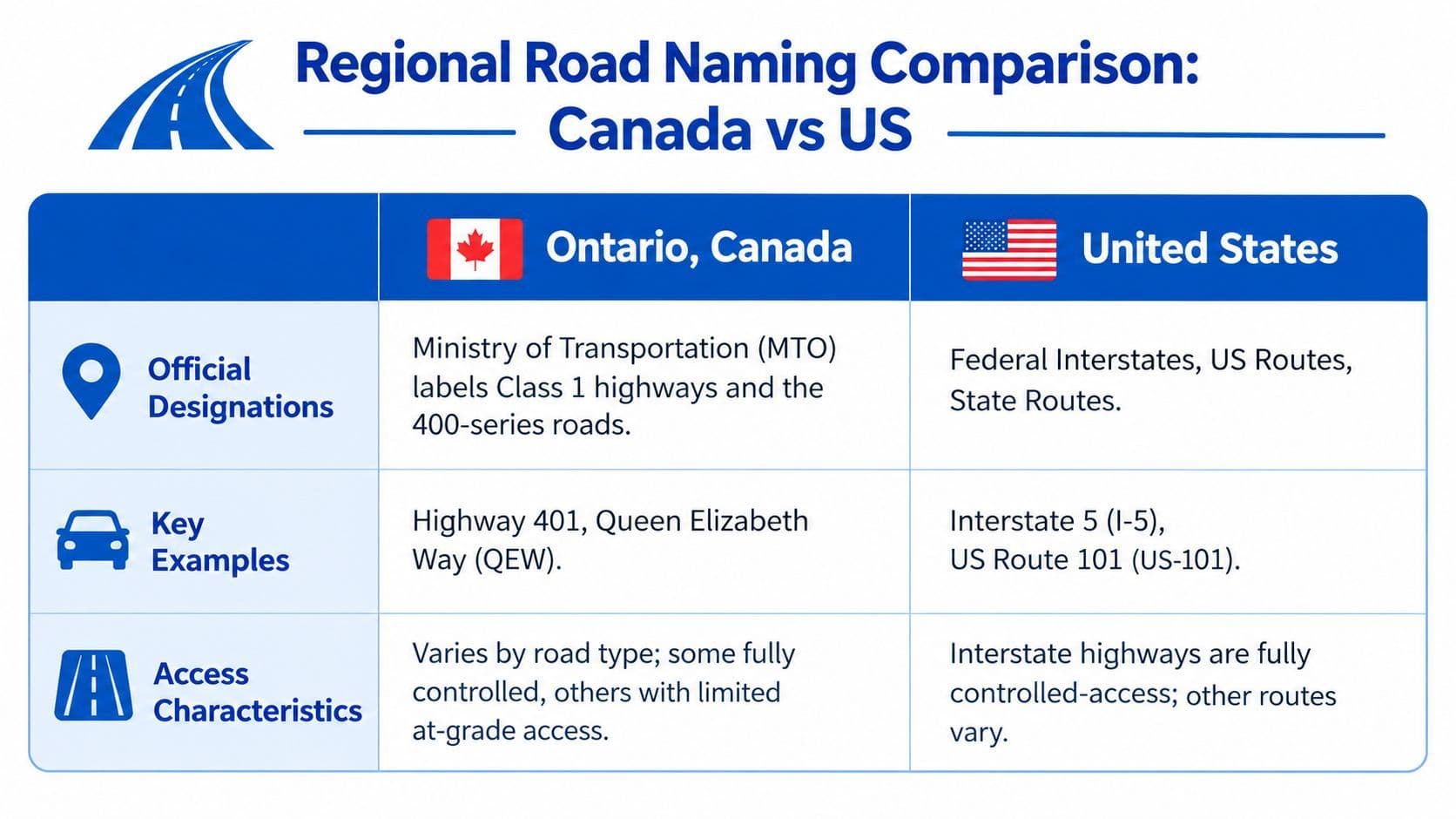 Regional Road Naming Comparison: Canada vs US

| | Ontario, Canada | United States |
|---|---|---|
| Official Designations | Ministry of Transportation (MTO) labels Class 1 highways and the 400-series roads. | Federal Interstates, US Routes, State Routes. |
| Key Examples | Highway 401, Queen Elizabeth Way (QEW). | Interstate 5 (I-5), US Route 101 (US-101). |
| Access Characteristics | Varies by road type; some fully controlled, others with limited at-grade access. | Interstate highways are fully controlled-access; other routes vary. |